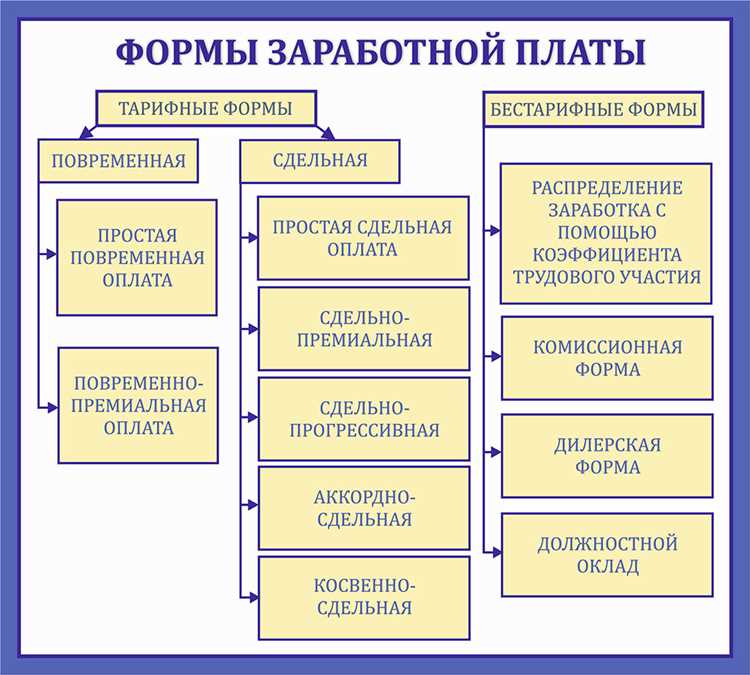 ФОРМЫ ЗАРАБОТНОЙ ПЛАТЫ

ТАРИФНЫЕ ФОРМЫ

ПОВРЕМЕННАЯ

ПРОСТАЯ ПОВРЕМЕННАЯ ОПЛАТА

ПОВРЕМЕННО-ПРЕМИАЛЬНАЯ ОПЛАТА

СДЕЛЬНАЯ

ПРОСТАЯ СДЕЛЬНАЯ ОПЛАТА

СДЕЛЬНО-ПРЕМИАЛЬНАЯ

СДЕЛЬНО-ПРОГРЕССИВНАЯ

АККОРДНО-СДЕЛЬНАЯ

КОСВЕННО-СДЕЛЬНАЯ

БЕСТАРИФНЫЕ ФОРМЫ

РАСПРЕДЕЛЕНИЕ ЗАРАБОТКА С ПОМОЩЬЮ КОЭФФИЦИЕНТА ТРУДОВОГО УЧАСТИЯ

КОМИССИОННАЯ ФОРМА

ДИЛЕРСКАЯ ФОРМА

ДОЛЖНОСТНОЙ ОКЛАД